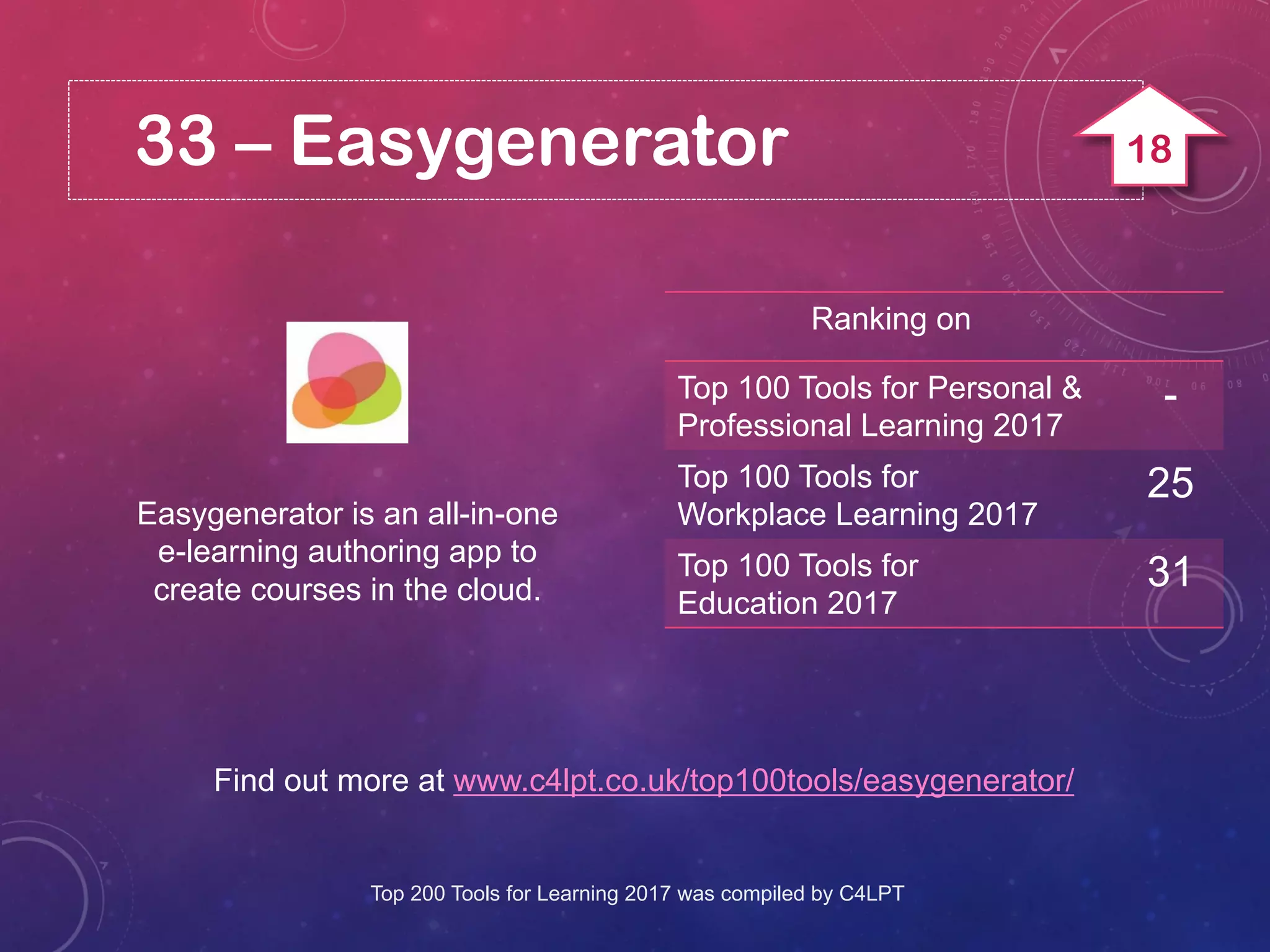 33 – Easygenerator

18

Easygenerator is an all-in-one e-learning authoring app to create courses in the cloud.

| Ranking on | |
|---|---|
| Top 100 Tools for Personal & Professional Learning 2017 | - |
| Top 100 Tools for Workplace Learning 2017 | 25 |
| Top 100 Tools for Education 2017 | 31 |

Find out more at www.c4lpt.co.uk/top100tools/easygenerator/

Top 200 Tools for Learning 2017 was compiled by C4LPT